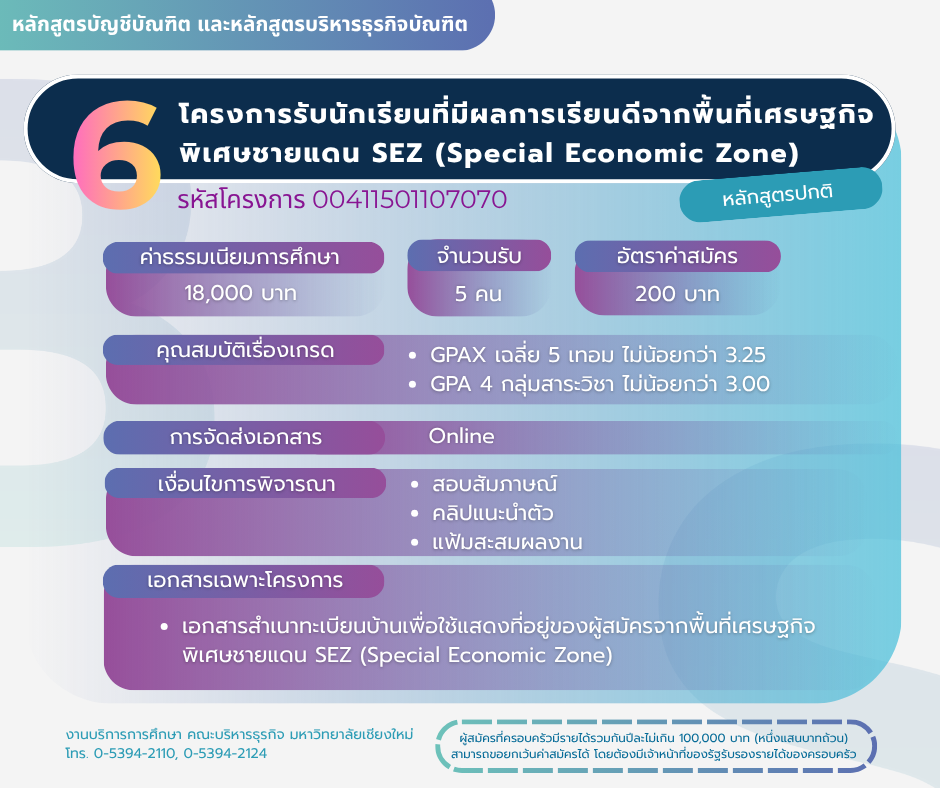 หลักสูตรบัญชีบัณฑิต และหลักสูตรบริหารธุรกิจบัณฑิต

6

โครงการรับนักเรียนที่มีผลการเรียนดีจากพื้นที่เศรษฐกิจพิเศษชายแดน SEZ (Special Economic Zone)

รหัสโครงการ 00411501107070

หลักสูตรปกติ

ค่าธรรมเนียมการศึกษา
18,000 บาท

จำนวนรับ
5 คน

อัตราค่าสมัคร
200 บาท

คุณสมบัติเรื่องเกรด
• GPAX เฉลี่ย 5 เทอม ไม่น้อยกว่า 3.25
• GPA 4 กลุ่มสาระวิชา ไม่น้อยกว่า 3.00

การจัดส่งเอกสาร
Online

เงื่อนไขการพิจารณา
• สอบสัมภาษณ์
• คลิปแนะนำตัว
• แฟ้มสะสมผลงาน

เอกสารเฉพาะโครงการ
• เอกสารสำเนาทะเบียนบ้านเพื่อใช้แสดงที่อยู่ของผู้สมัครจากพื้นที่เศรษฐกิจพิเศษชายแดน SEZ (Special Economic Zone)

งานบริการการศึกษา คณะบริหารธุรกิจ มหาวิทยาลัยเชียงใหม่
โทร. 0-5394-2110, 0-5394-2124

ผู้สมัครที่ครอบครัวมีรายได้รวมกันปีละไม่เกิน 100,000 บาท (หนึ่งแสนบาทถ้วน) สามารถขอยกเว้นค่าสมัครได้ โดยต้องมีเจ้าหน้าที่ของรัฐรับรองรายได้ของครอบครัว